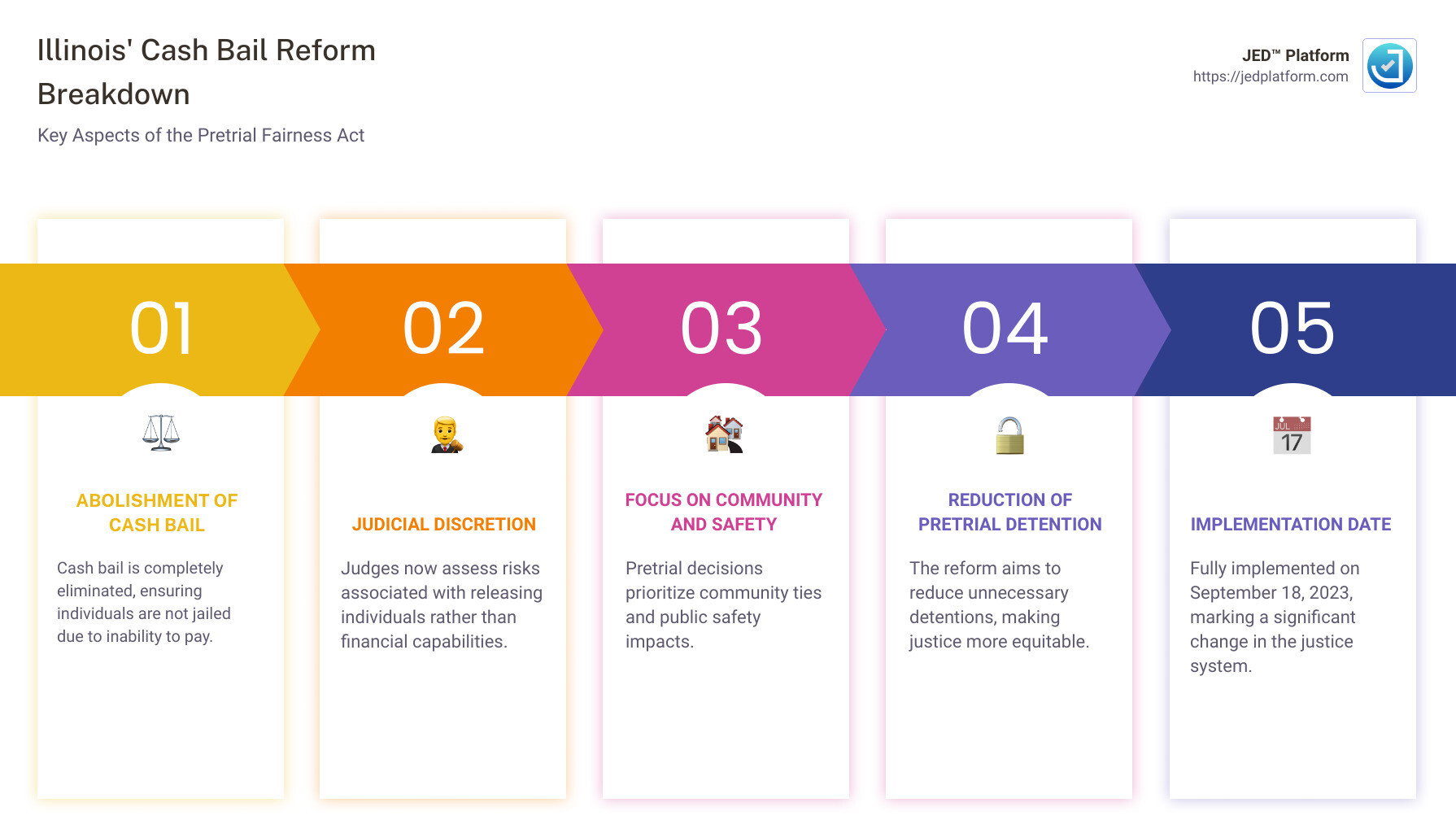 Illinois' Cash Bail Reform Breakdown

Key Aspects of the Pretrial Fairness Act

JED™ Platform
https://jedplatform.com

01

ABOLISHMENT OF CASH BAIL

Cash bail is completely eliminated, ensuring individuals are not jailed due to inability to pay.

02

JUDICIAL DISCRETION

Judges now assess risks associated with releasing individuals rather than financial capabilities.

03

FOCUS ON COMMUNITY AND SAFETY

Pretrial decisions prioritize community ties and public safety impacts.

04

REDUCTION OF PRETRIAL DETENTION

The reform aims to reduce unnecessary detentions, making justice more equitable.

05

JUL 17

IMPLEMENTATION DATE

Fully implemented on September 18, 2023, marking a significant change in the justice system.